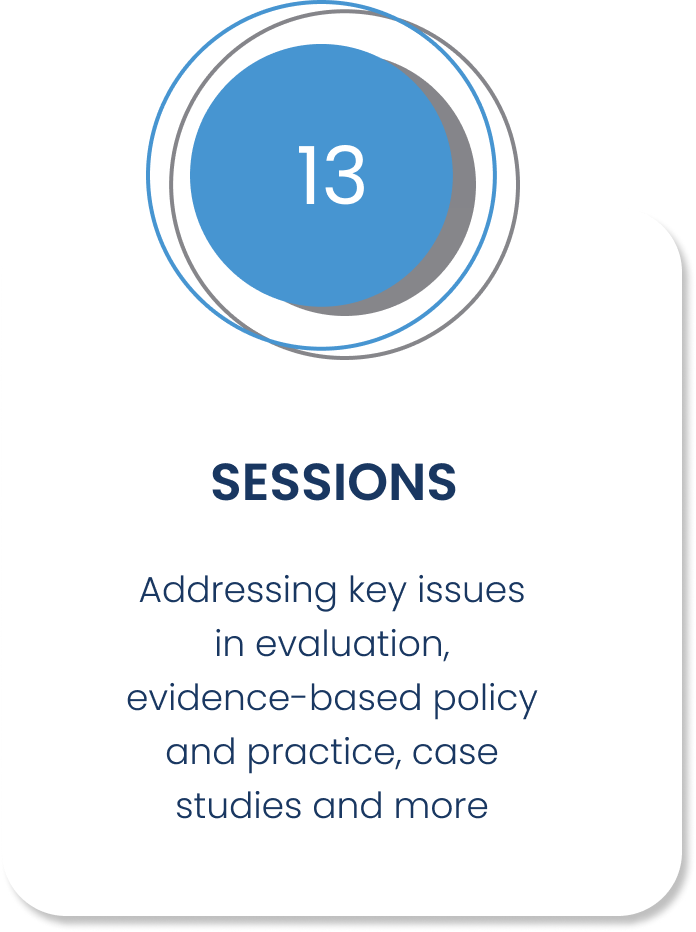 13

SESSIONS

Addressing key issues in evaluation, evidence-based policy and practice, case studies and more